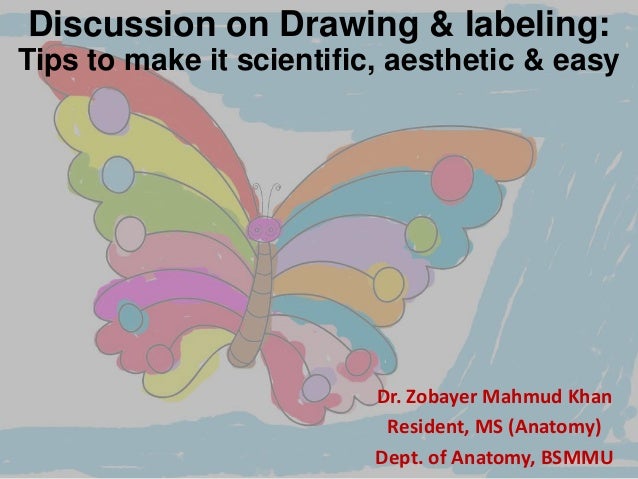 Discussion on Drawing & labeling:
Tips to make it scientific, aesthetic & easy

Dr. Zobayer Mahmud Khan
Resident, MS (Anatomy)
Dept. of Anatomy, BSMMU